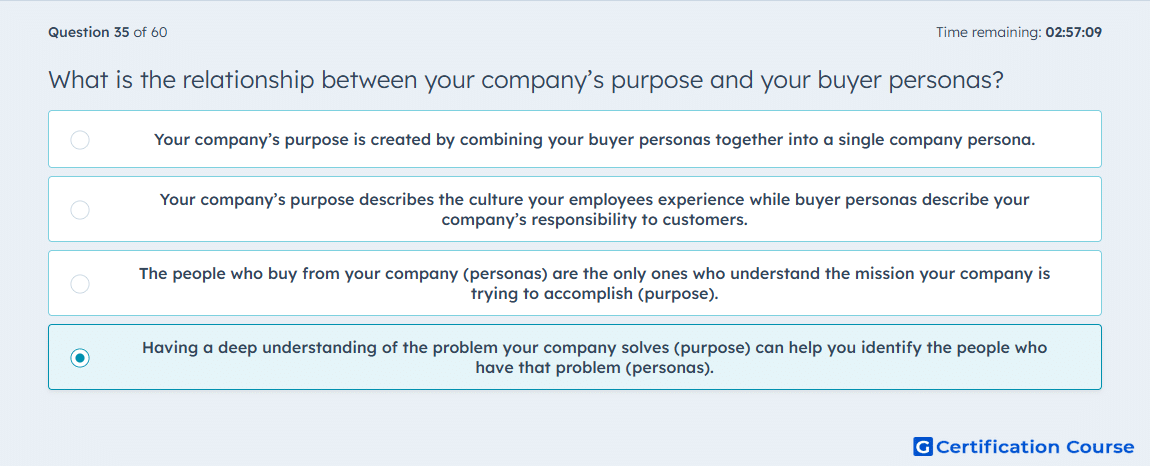 Question 35 of 60

Time remaining: 02:57:09

What is the relationship between your company's purpose and your buyer personas?

Your company's purpose is created by combining your buyer personas together into a single company persona.

Your company's purpose describes the culture your employees experience while buyer personas describe your company's responsibility to customers.

The people who buy from your company (personas) are the only ones who understand the mission your company is trying to accomplish (purpose).

Having a deep understanding of the problem your company solves (purpose) can help you identify the people who have that problem (personas).

G Certification Course